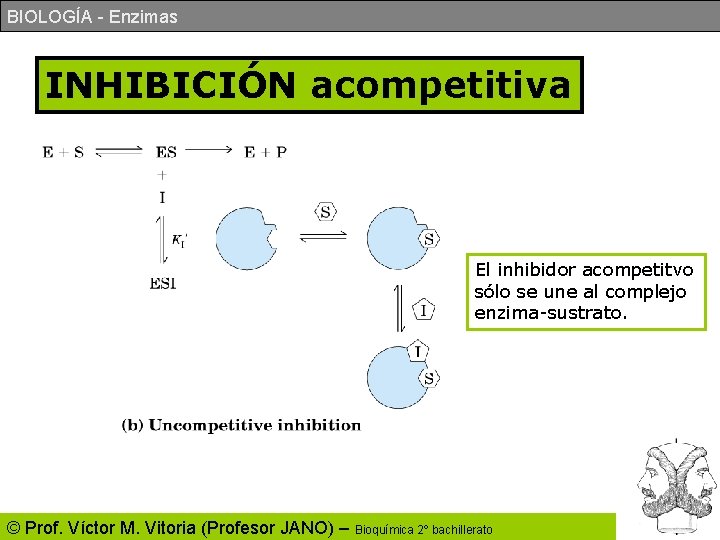 BIOLOGÍA - Enzimas

INHIBICIÓN acompetitiva

$E + S \rightleftharpoons ES \longrightarrow E + P$
$+$
$I$
$K_I'$
$ESI$

S

S

I

I

S

(b) Uncompetitive inhibition

El inhibidor acompetitvo sólo se une al complejo enzima-sustrato.

© Prof. Víctor M. Vitoria (Profesor JANO) – Bioquímica 2° bachillerato